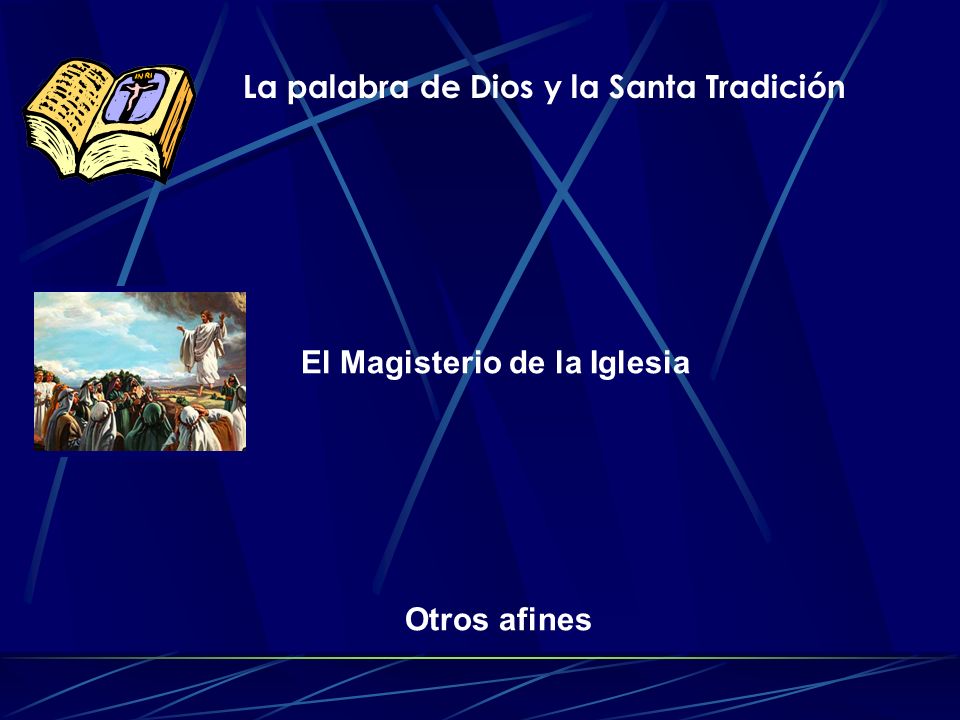 INRI

La palabra de Dios y la Santa Tradición

El Magisterio de la Iglesia

Otros afines